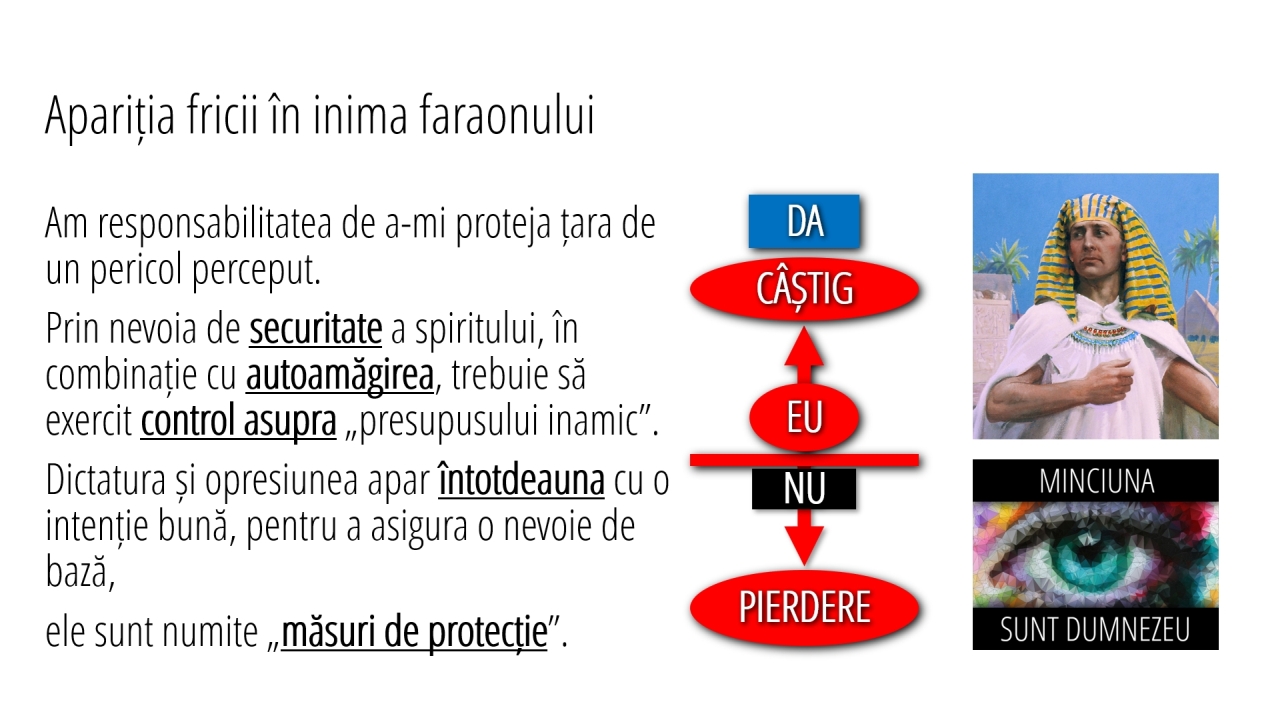 Apariția fricii în inima faraonului

Am responsabilitatea de a-mi proteja țara de un pericol perceput.

Prin nevoia de securitate a spiritului, în combinație cu autoamăgirea, trebuie să exercit control asupra „presupusului inamic”.

Dictatura și opresiunea apar întotdeauna cu o intenție bună, pentru a asigura o nevoie de bază,

ele sunt numite „măsuri de protecție”.

DA

CÂȘTIG

EU

NU

PIERDERE

MINCIUNA

SUNT DUMNEZEU